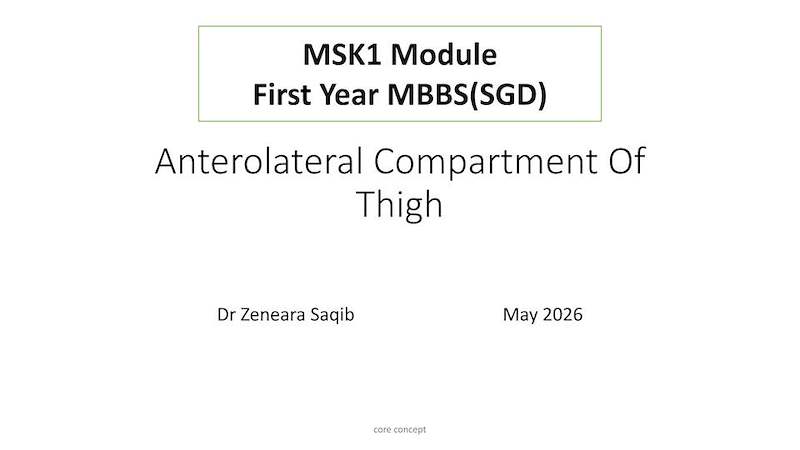 MSK1 Module
First Year MBBS(SGD)

Anterolateral Compartment Of Thigh

Dr Zeneara Saqib

May 2026

core concept